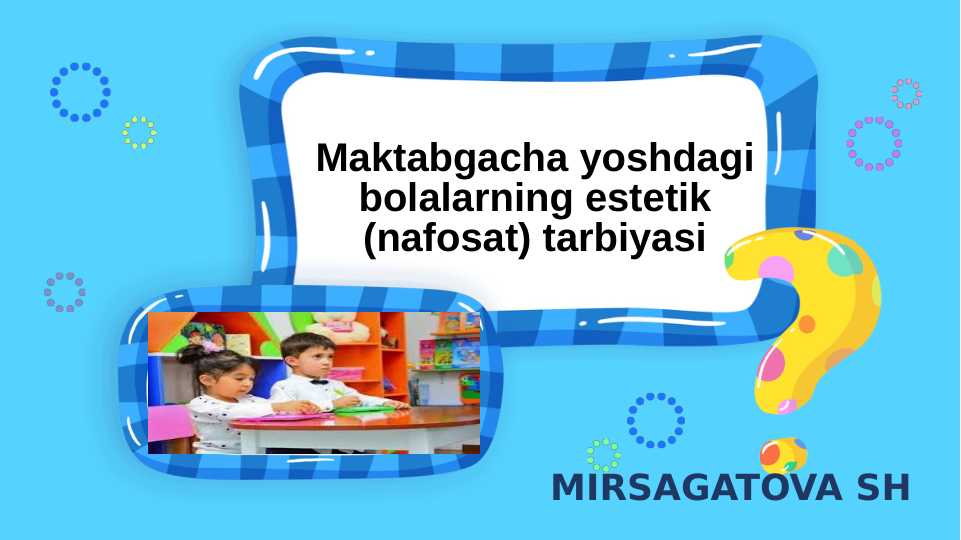 Maktabgacha yoshdagi bolalarning estetik (nafosat) tarbiyasi

MIRSAGATOVA SH